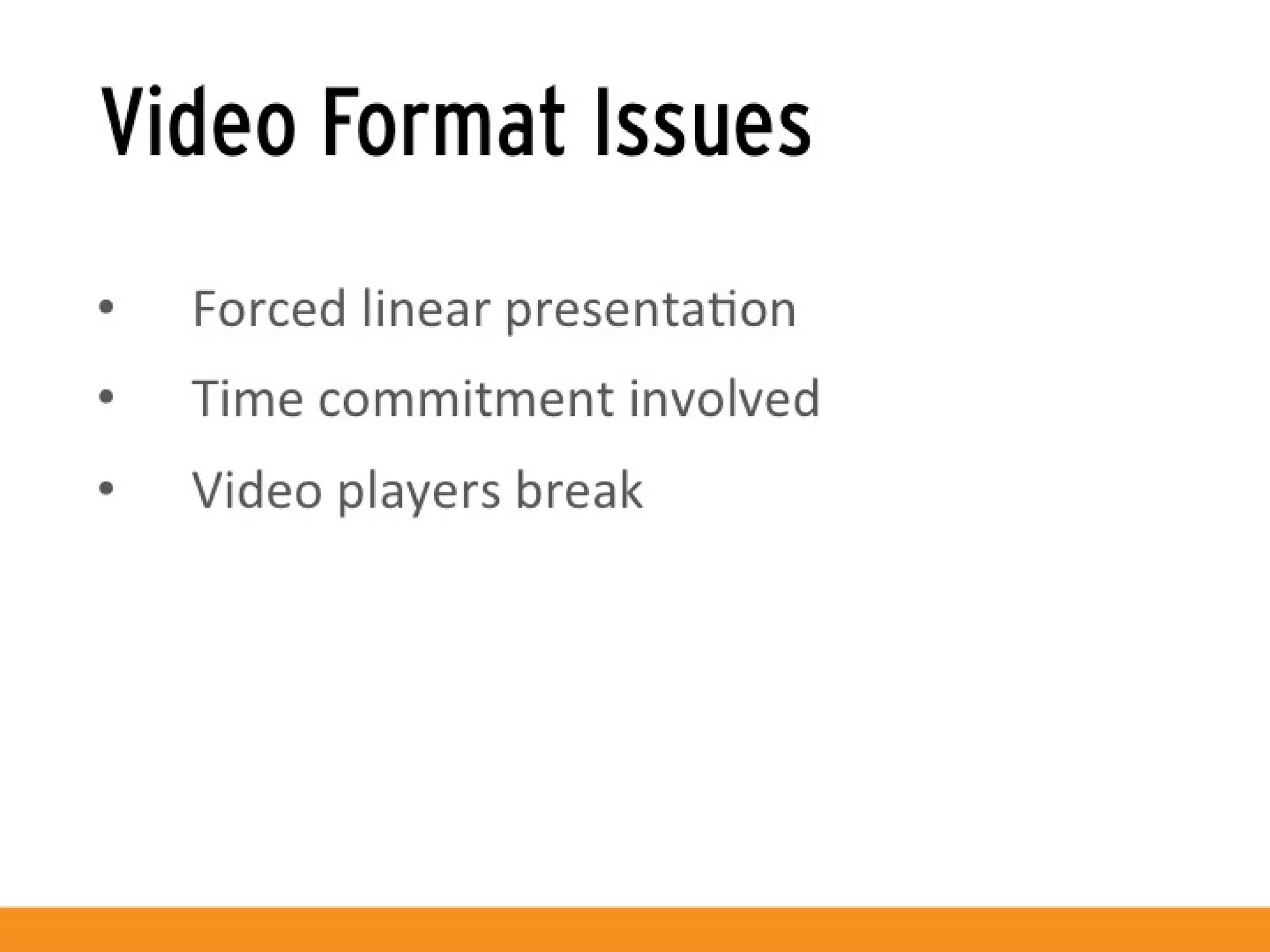 Video Format Issues

• Forced linear presentation
• Time commitment involved
• Video players break